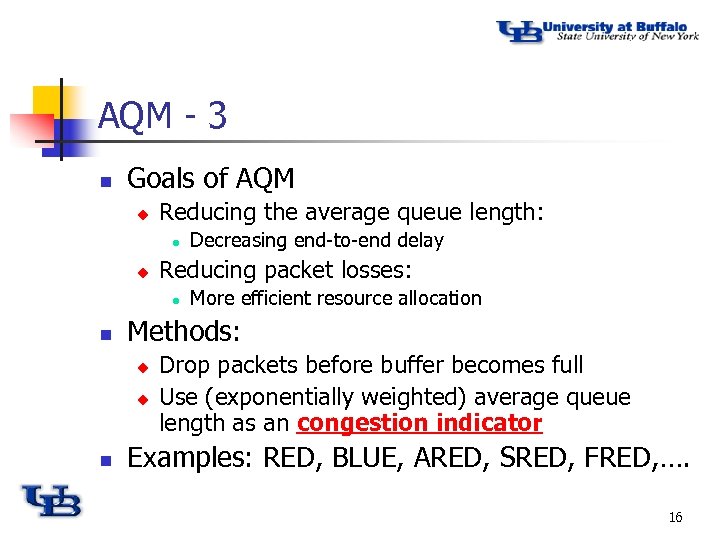 UB University at Buffalo
State University of New York

AQM - 3

Goals of AQM
Reducing the average queue length:
Decreasing end-to-end delay
Reducing packet losses:
More efficient resource allocation

Methods:
Drop packets before buffer becomes full
Use (exponentially weighted) average queue length as an congestion indicator

Examples: RED, BLUE, ARED, SRED, FRED,....

UB

16